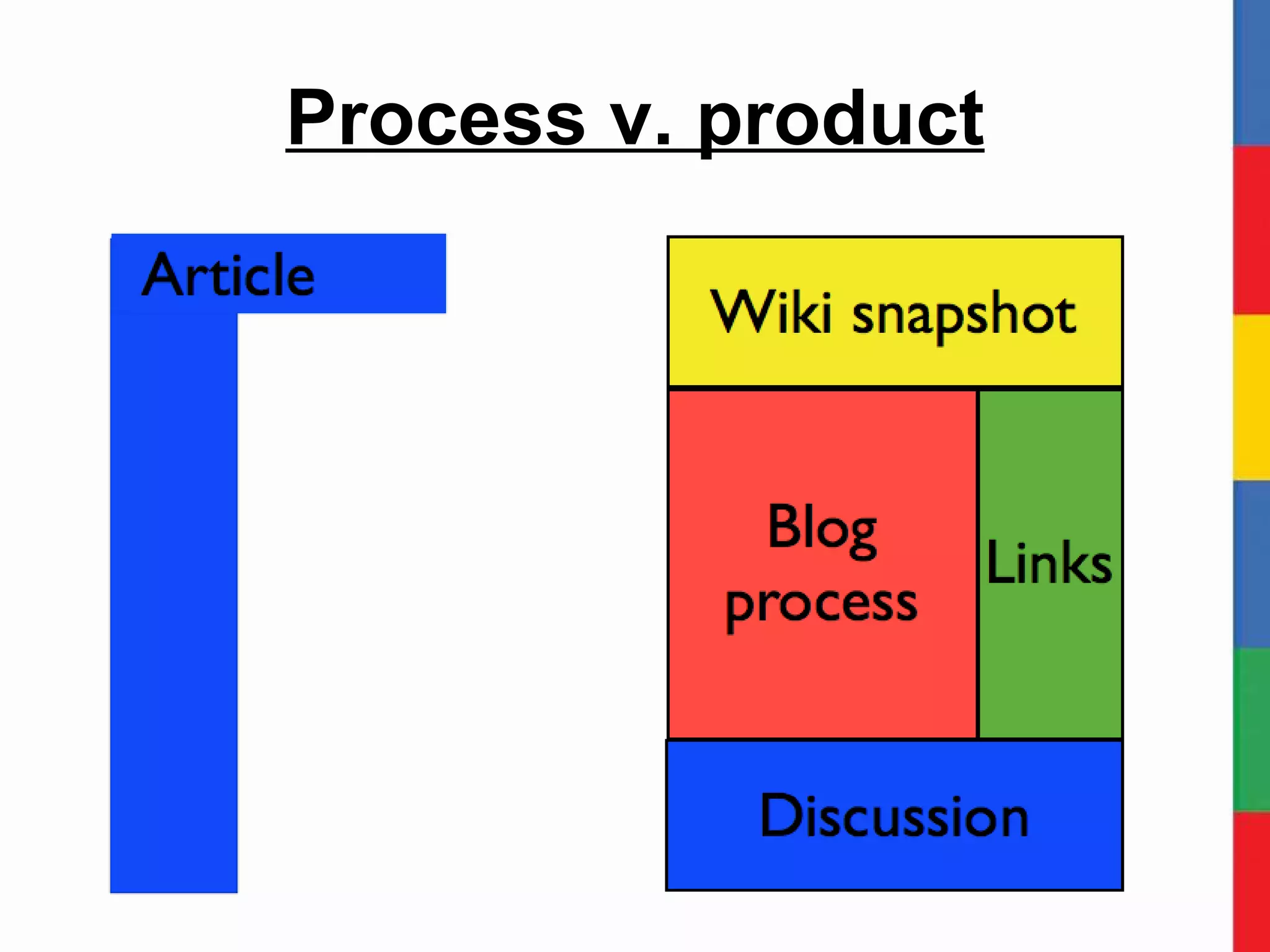 Process v. product

Article

Wiki snapshot

Blog process

Links

Discussion